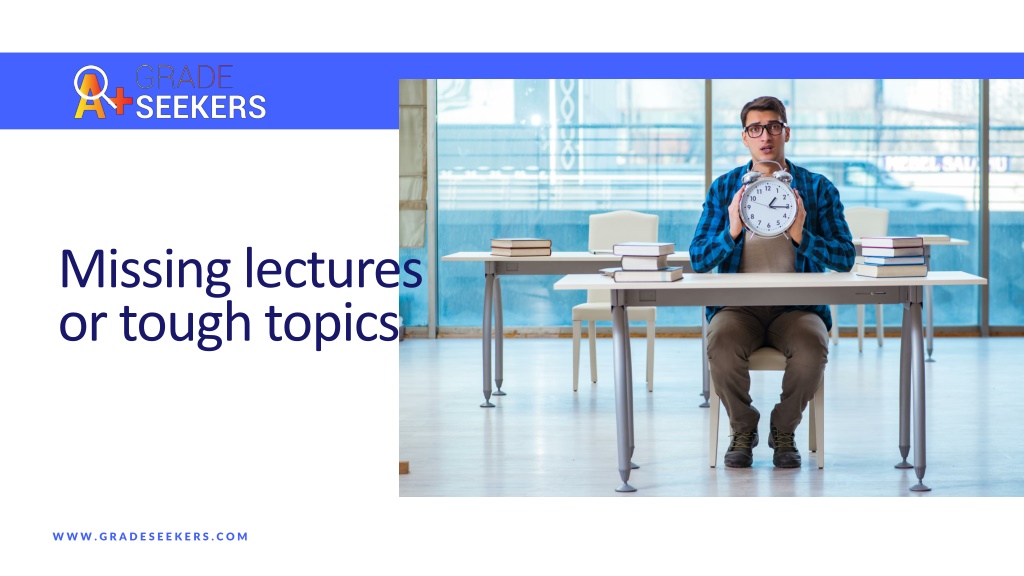 A+ GRADE SEEKERS

Missing lectures or tough topics

WWW.GRADESEEKERS.COM